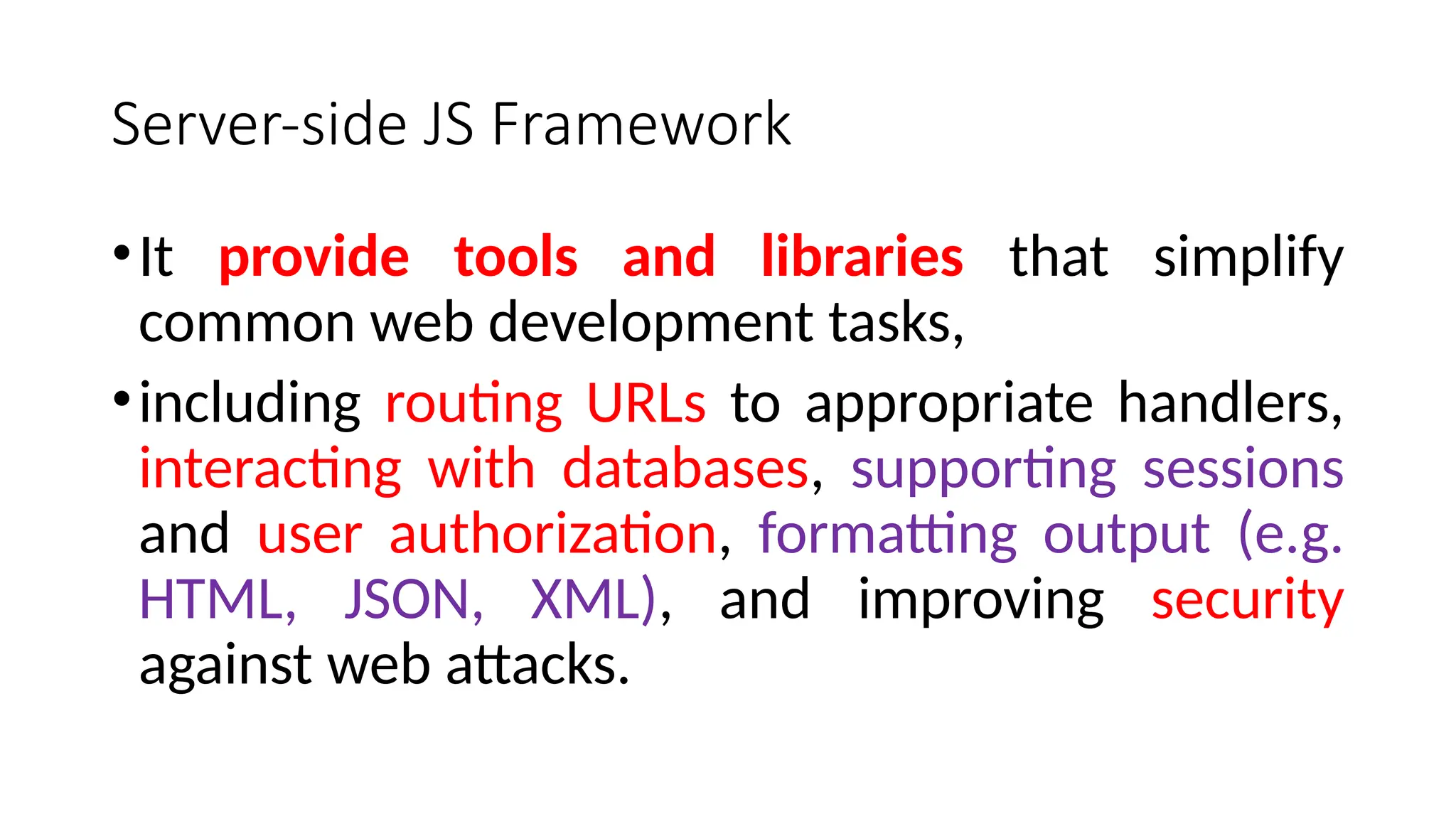 Server-side JS Framework

• It provide tools and libraries that simplify common web development tasks,

• including routing URLs to appropriate handlers, interacting with databases, supporting sessions and user authorization, formatting output (e.g. HTML, JSON, XML), and improving security against web attacks.